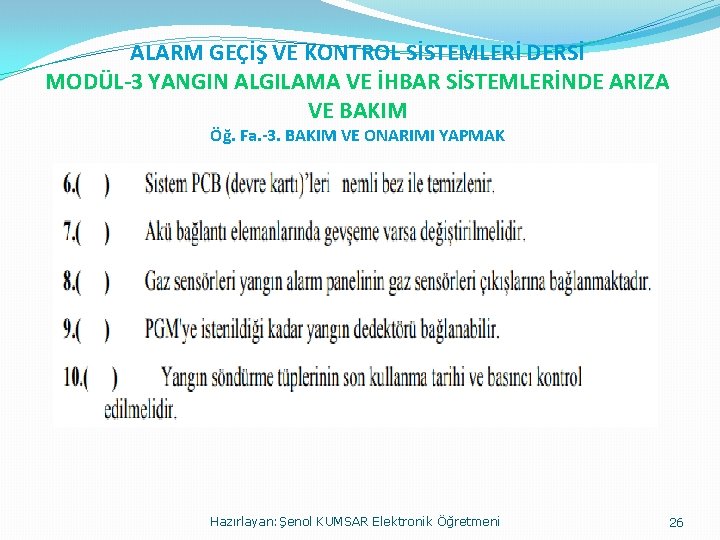 ALARM GEÇİŞ VE KONTROL SİSTEMLERİ DERSİ
MODÜL-3 YANGIN ALGILAMA VE İHBAR SİSTEMLERİNDE ARIZA VE BAKIM
Öğ. Fa.-3. BAKIM VE ONARIMI YAPMAK

6.( ) Sistem PCB (devre kartı)'leri nemli bez ile temizlenir.

7.( ) Akü bağlantı elemanlarında gevşeme varsa değiştirilmelidir.

8.( ) Gaz sensörleri yangın alarm panelinin gaz sensörleri çıkışlarına bağlanmaktadır.

9.( ) PGM'ye istenildiği kadar yangın dedektörü bağlanabilir.

10.( ) Yangın söndürme tüplerinin son kullanma tarihi ve basıncı kontrol edilmelidir.

Hazırlayan: Şenol KUMSAR Elektronik Öğretmeni

26